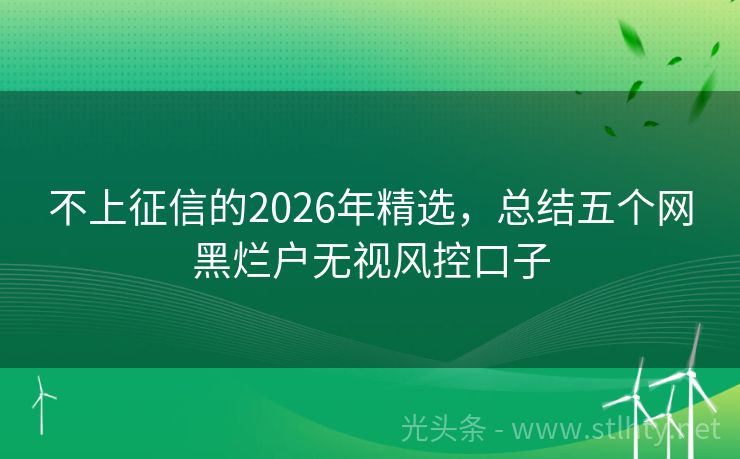 不上征信的2026年精选，总结五个网黑烂户无视风控口子

光头条 - www.stlhty.net